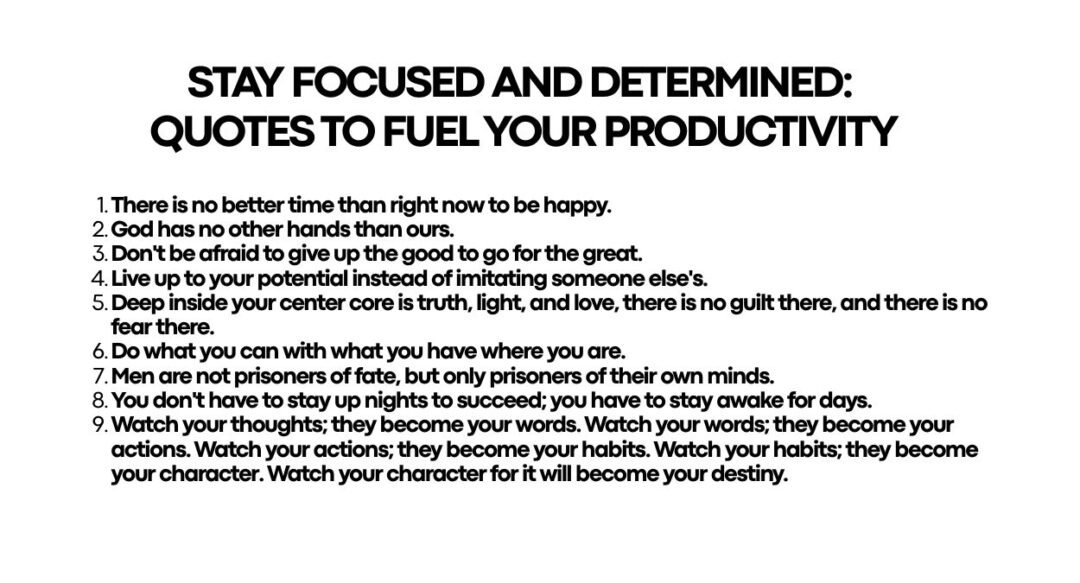 STAY FOCUSED AND DETERMINED: QUOTES TO FUEL YOUR PRODUCTIVITY

1. There is no better time than right now to be happy.
2. God has no other hands than ours.
3. Don't be afraid to give up the good to go for the great.
4. Live up to your potential instead of imitating someone else's.
5. Deep inside your center core is truth, light, and love, there is no guilt there, and there is no fear there.
6. Do what you can with what you have where you are.
7. Men are not prisoners of fate, but only prisoners of their own minds.
8. You don't have to stay up nights to succeed; you have to stay awake for days.
9. Watch your thoughts; they become your words. Watch your words; they become your actions. Watch your actions; they become your habits. Watch your habits; they become your character. Watch your character for it will become your destiny.